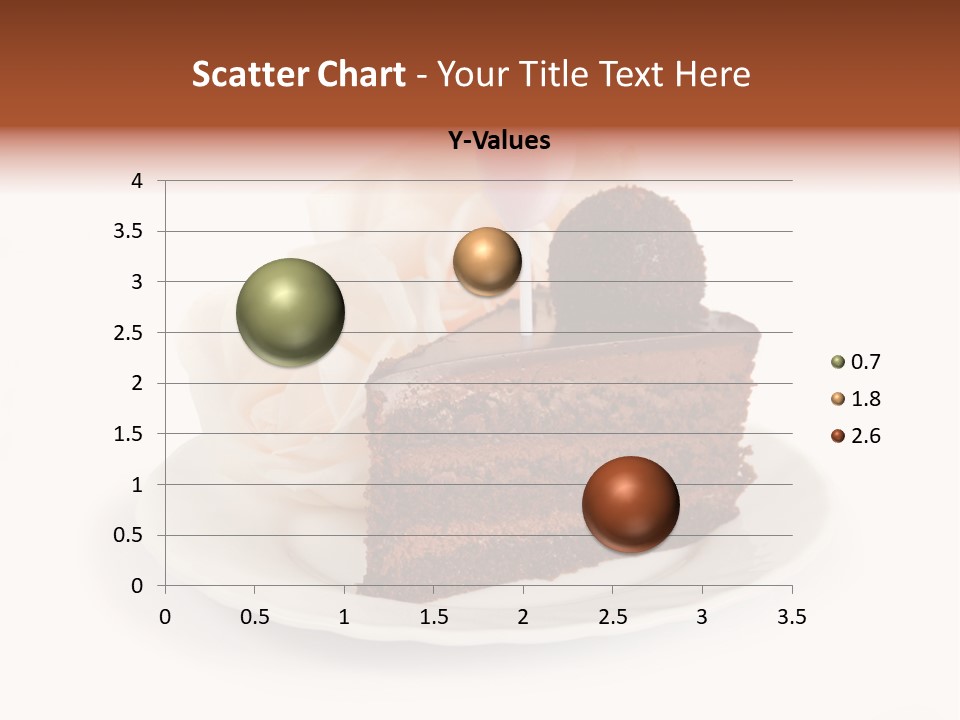 Scatter Chart - Your Title Text Here

Y-Values

4
3.5
3
2.5
2
1.5
1
0.5
0

0 0.5 1 1.5 2 2.5 3 3.5

0.7
1.8
2.6